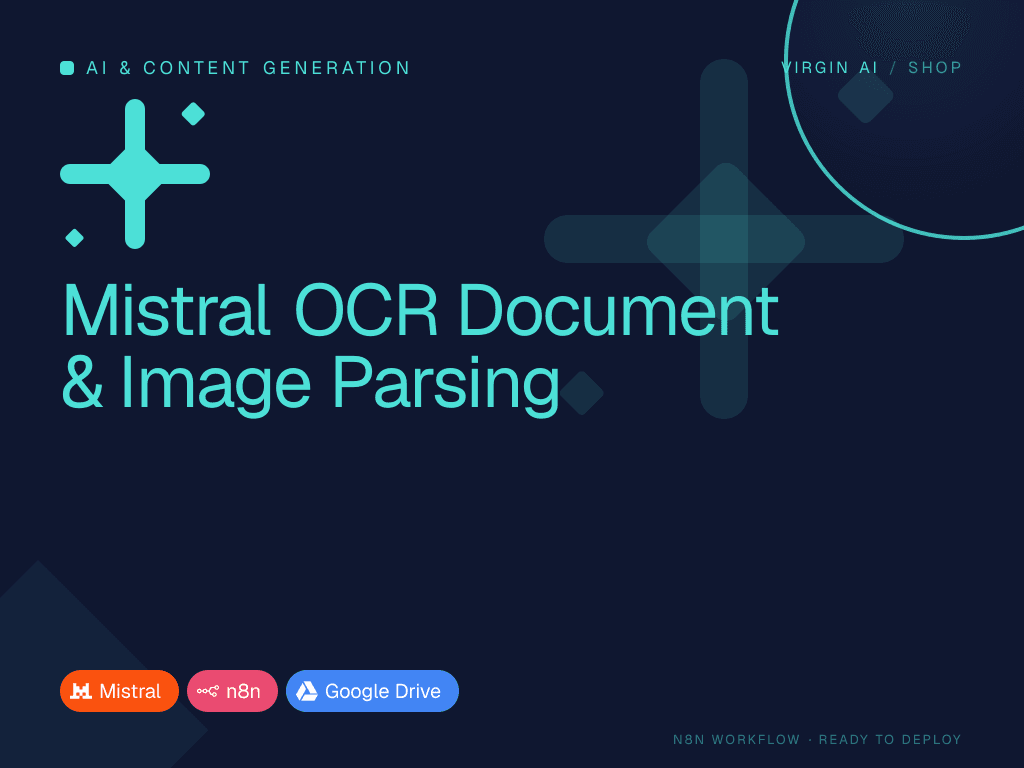 AI & CONTENT GENERATION

VIRGIN AI / SHOP

Mistral OCR Document & Image Parsing

Mistral n8n Google Drive

N8N WORKFLOW · READY TO DEPLOY